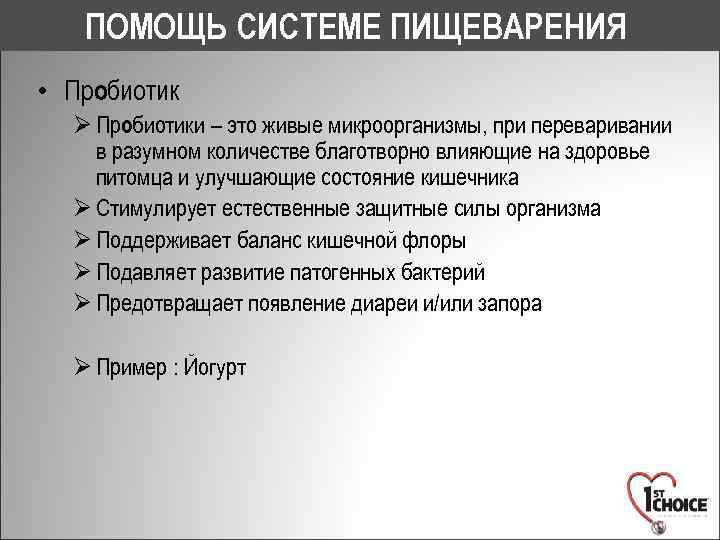 ПОМОЩЬ СИСТЕМЕ ПИЩЕВАРЕНИЯ

• Пробиотик

➢ Пробиотики – это живые микроорганизмы, при переваривании в разумном количестве благотворно влияющие на здоровье питомца и улучшающие состояние кишечника

➢ Стимулирует естественные защитные силы организма

➢ Поддерживает баланс кишечной флоры

➢ Подавляет развитие патогенных бактерий

➢ Предотвращает появление диареи и/или запора

➢ Пример : Йогурт

1ST CHOICE